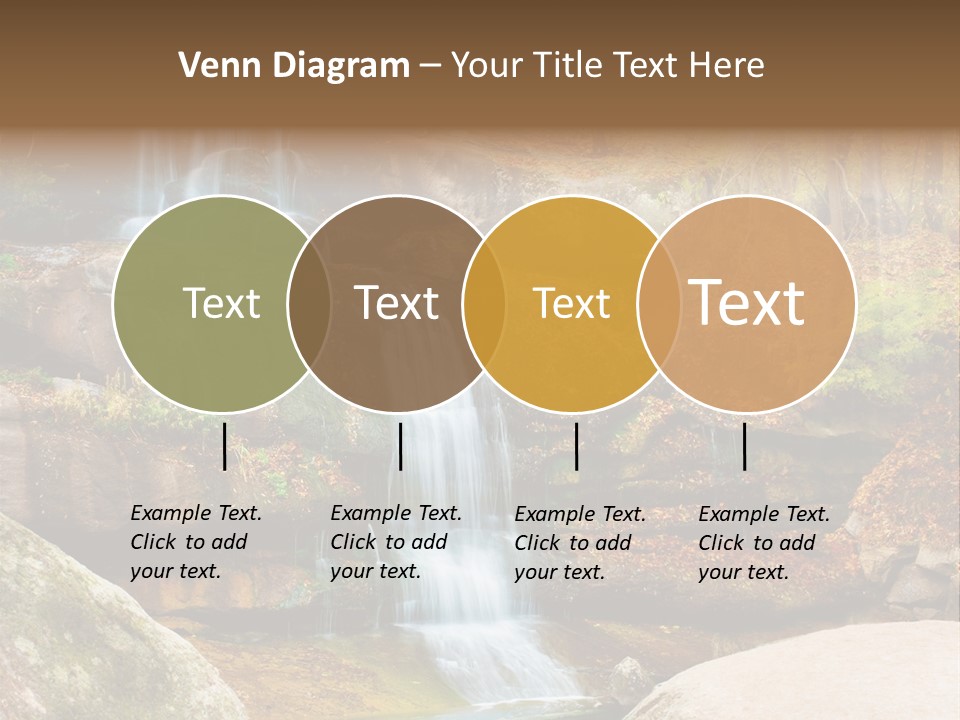 Venn Diagram – Your Title Text Here

Text

Text

Text

Text

Example Text. Click to add your text.

Example Text. Click to add your text.

Example Text. Click to add your text.

Example Text. Click to add your text.